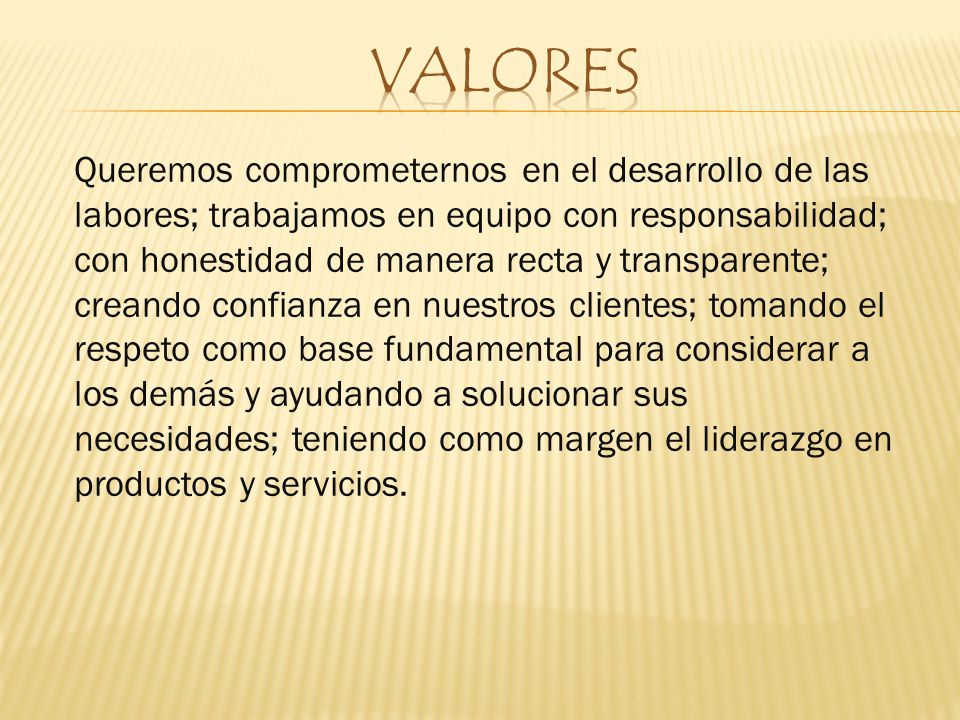 VALORES

Queremos comprometernos en el desarrollo de las labores; trabajamos en equipo con responsabilidad; con honestidad de manera recta y transparente; creando confianza en nuestros clientes; tomando el respeto como base fundamental para considerar a los demás y ayudando a solucionar sus necesidades; teniendo como margen el liderazgo en productos y servicios.